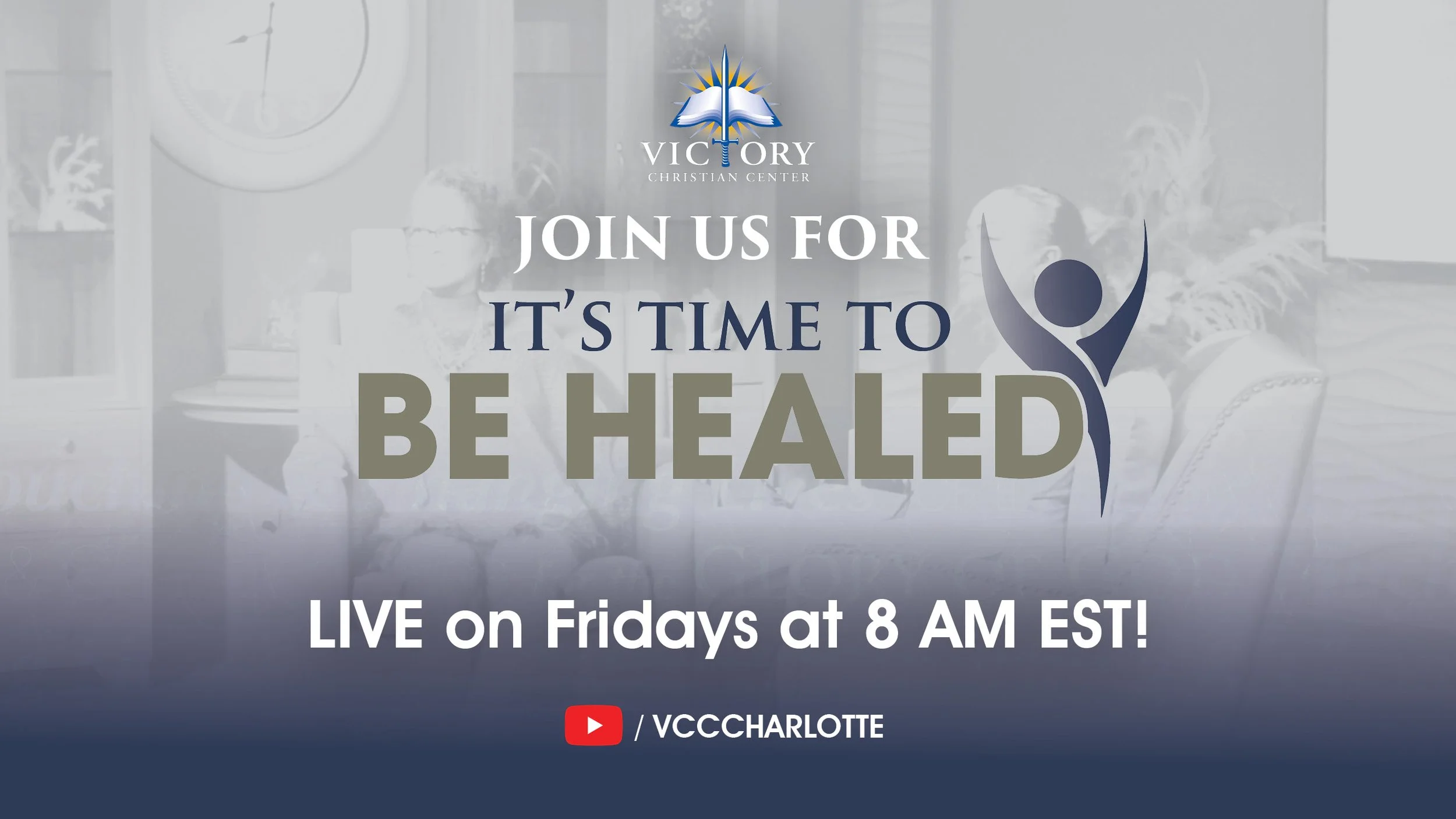 VICTORY
CHRISTIAN CENTER

JOIN US FOR
IT'S TIME TO
BE HEALED

LIVE on Fridays at 8 AM EST!

/ VCCCHARLOTTE